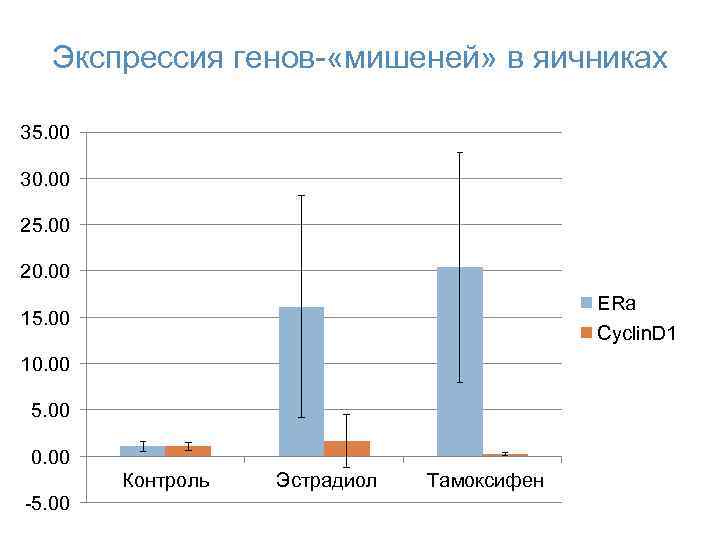 Экспрессия генов-«мишеней» в яичниках

35.00
30.00
25.00
20.00
15.00
10.00
5.00
0.00
-5.00

Контроль
Эстрадиол
Тамоксифен

ERa
CyclinD1